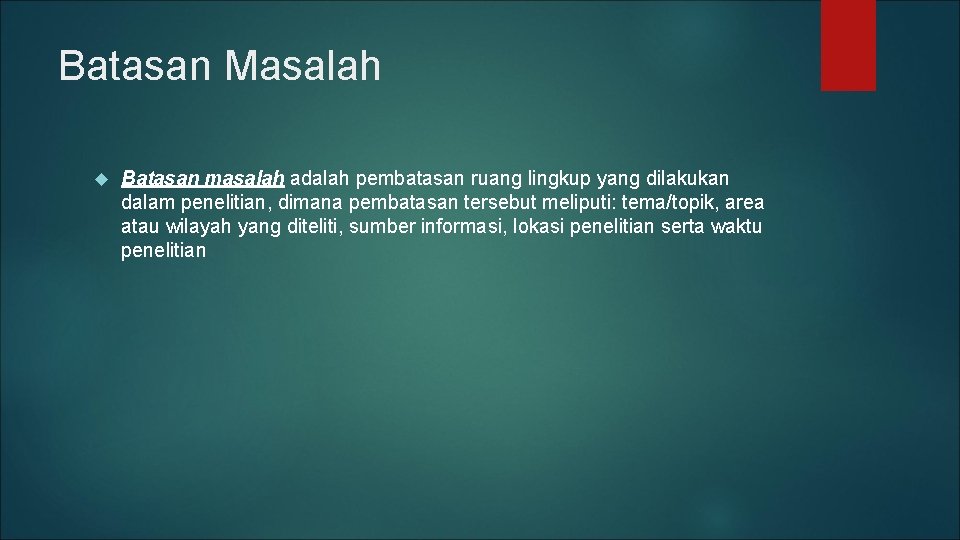 Batasan Masalah

Batasan masalah adalah pembatasan ruang lingkup yang dilakukan dalam penelitian, dimana pembatasan tersebut meliputi: tema/topik, area atau wilayah yang diteliti, sumber informasi, lokasi penelitian serta waktu penelitian